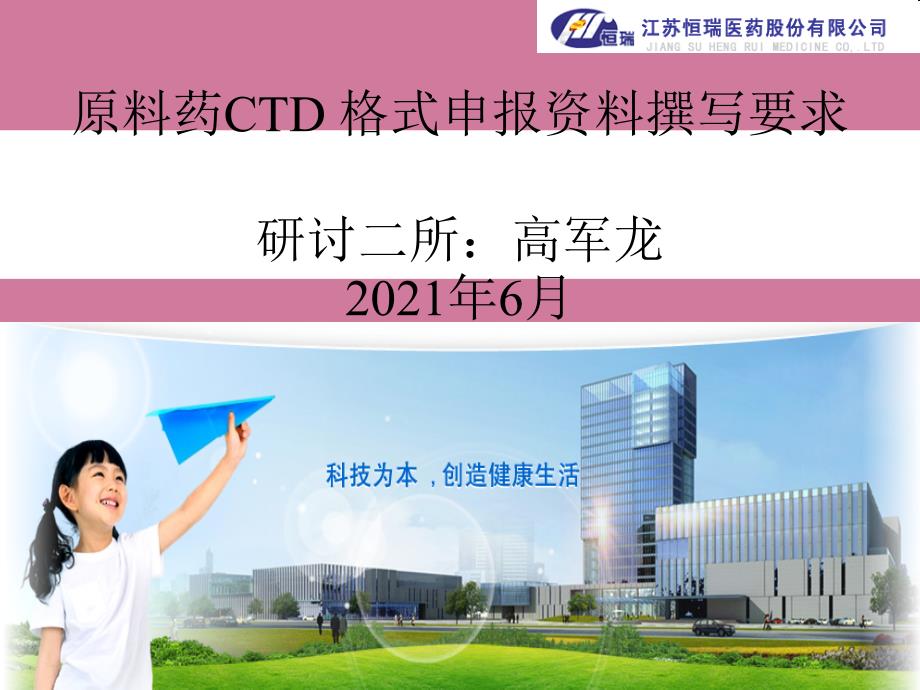 恒瑞 江苏恒瑞医药股份有限公司
JIANG SU HENG RUI MEDICINE CO., LTD

原料药CTD 格式申报资料撰写要求

研讨二所：高军龙
2021年6月

科技为本，创造健康生活